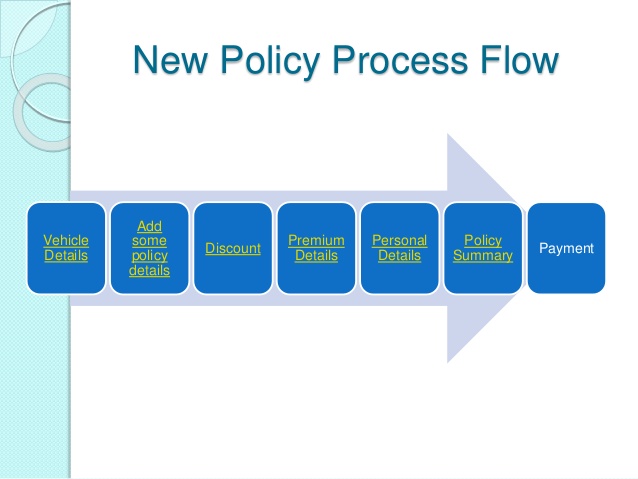 New Policy Process Flow

Vehicle Details

Add some policy details

Discount

Premium Details

Personal Details

Policy Summary

Payment